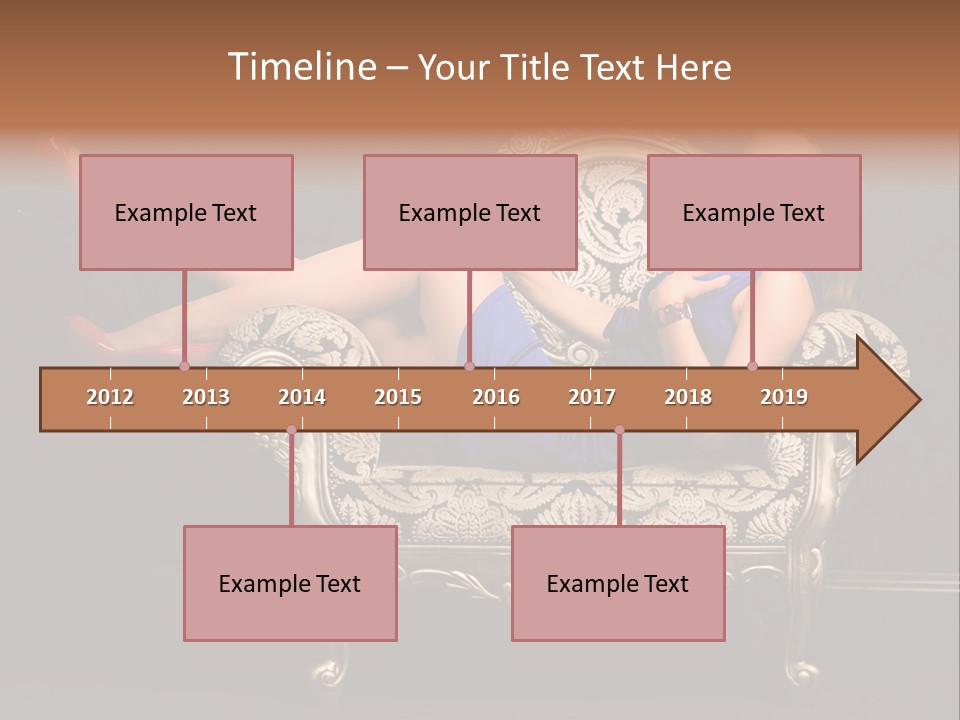 Timeline – Your Title Text Here

Example Text

Example Text

Example Text

2012 2013 2014 2015 2016 2017 2018 2019

Example Text

Example Text